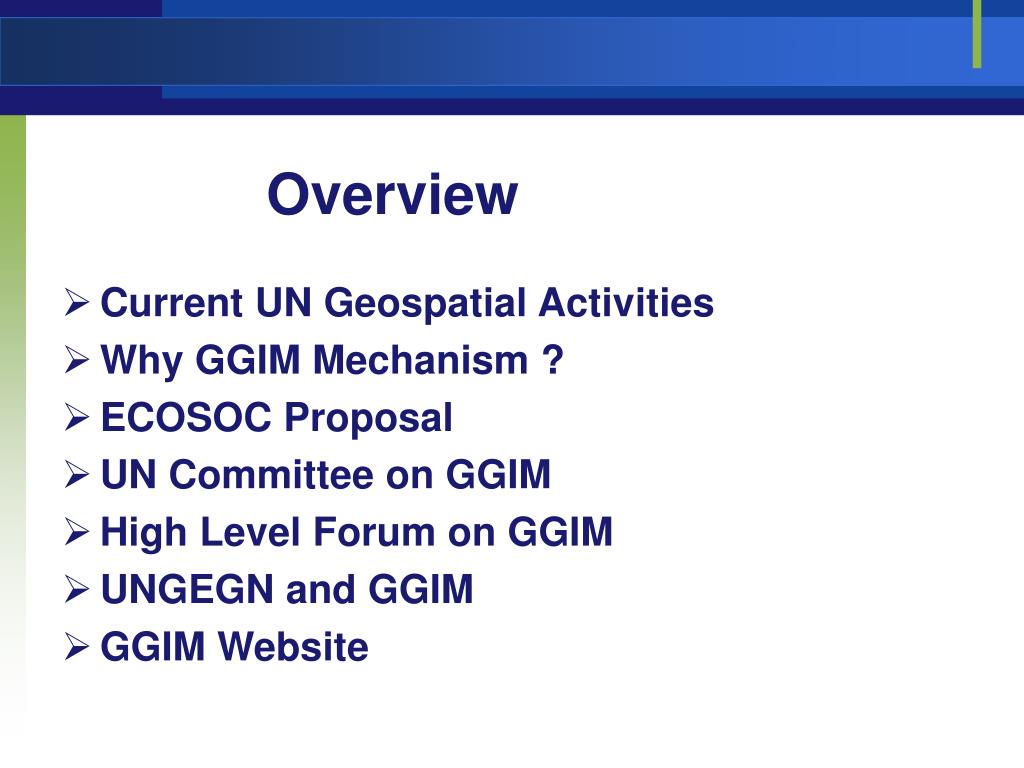 Overview

➢ Current UN Geospatial Activities
➢ Why GGIM Mechanism ?
➢ ECOSOC Proposal
➢ UN Committee on GGIM
➢ High Level Forum on GGIM
➢ UNGEGN and GGIM
➢ GGIM Website